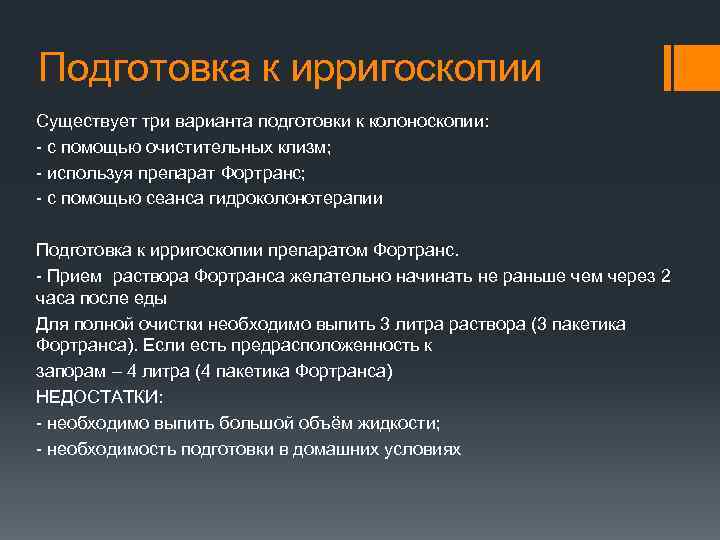 Подготовка к ирригоскопии

Существует три варианта подготовки к колоноскопии:
- с помощью очистительных клизм;
- используя препарат Фортранс;
- с помощью сеанса гидроколонотерапии

Подготовка к ирригоскопии препаратом Фортранс.
- Прием  раствора Фортранса желательно начинать не раньше чем через 2 часа после еды
Для полной очистки необходимо выпить 3 литра раствора (3 пакетика Фортранса). Если есть предрасположенность к
запорам – 4 литра (4 пакетика Фортранса)
НЕДОСТАТКИ:
- необходимо выпить большой объём жидкости;
- необходимость подготовки в домашних условиях